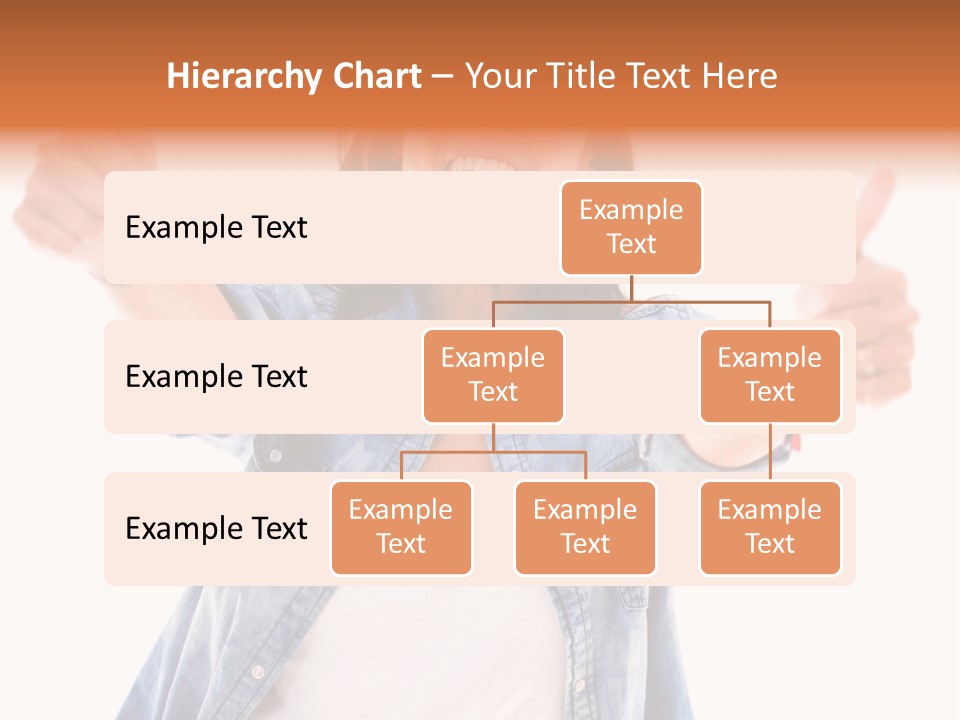 Hierarchy Chart – Your Title Text Here

Example Text

Example Text

Example Text

Example Text

Example Text

Example Text

Example Text

Example Text

Example Text